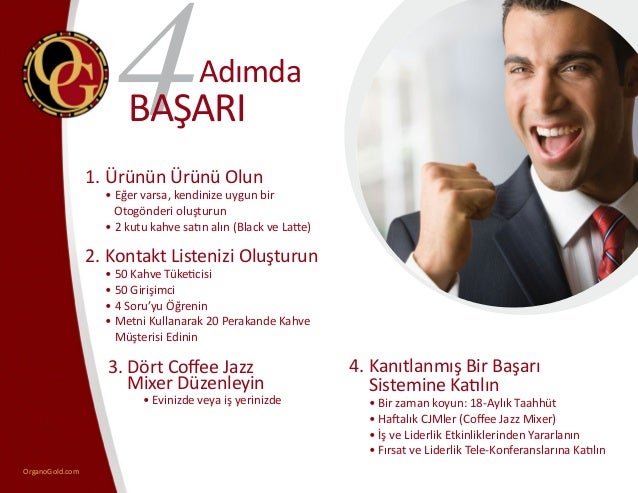 OG

4 Adımda
BAŞARI

1. Ürünün Ürünü Olun
• Eğer varsa, kendinize uygun bir Otogönderi oluşturun
• 2 kutu kahve satın alın (Black ve Latte)

2. Kontakt Listenizi Oluşturun
• 50 Kahve Tüketicisi
• 50 Girişimci
• 4 Soru'yu Öğrenin
• Metni Kullanarak 20 Perakande Kahve Müşterisi Edinin

3. Dört Coffee Jazz Mixer Düzenleyin
• Evinizde veya iş yerinizde

4. Kanıtlanmış Bir Başarı Sistemine Katılın
• Bir zaman koyun: 18-Aylık Taahhüt
• Haftalık CJMler (Coffee Jazz Mixer)
• İş ve Liderlik Etkinliklerinden Yararlanın
• Fırsat ve Liderlik Tele-Konferanslarına Katılın

OrganoGold.com